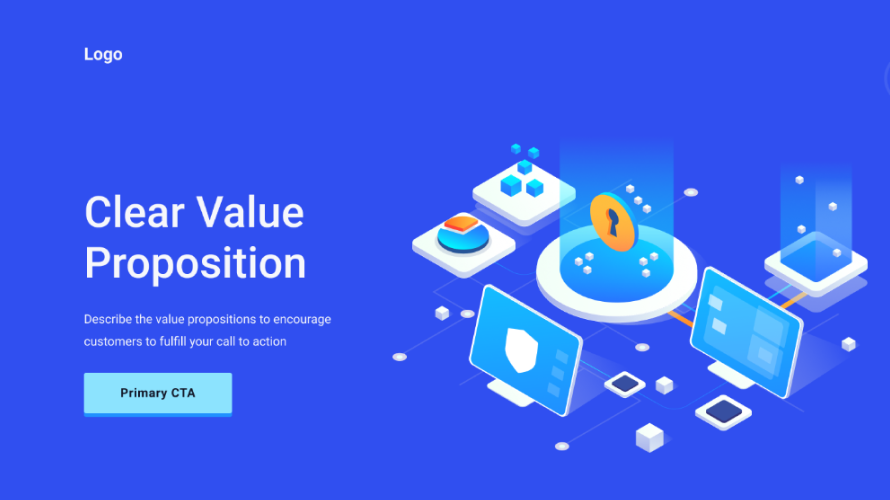 Logo

Clear Value Proposition

Describe the value propositions to encourage customers to fulfill your call to action

Primary CTA